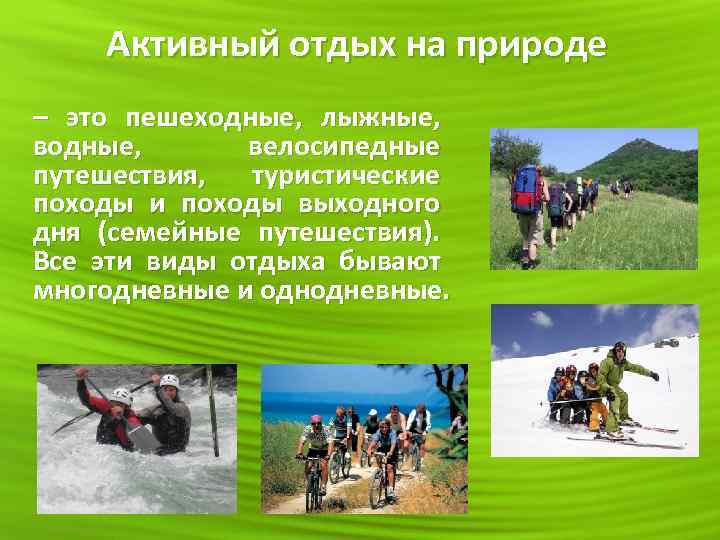 Активный отдых на природе

– это пешеходные, лыжные, водные, велосипедные путешествия, туристические походы и походы выходного дня (семейные путешествия). Все эти виды отдыха бывают многодневные и однодневные.